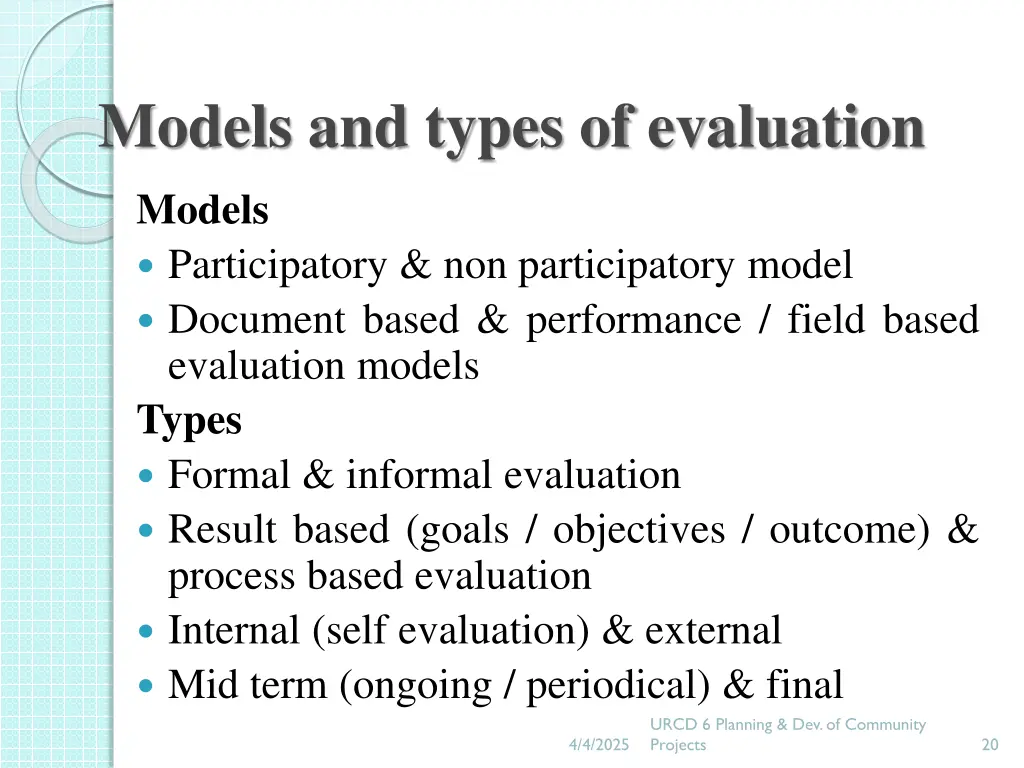 Models and types of evaluation

Models

- Participatory & non participatory model
- Document based & performance / field based evaluation models

Types

- Formal & informal evaluation
- Result based (goals / objectives / outcome) & process based evaluation
- Internal (self evaluation) & external
- Mid term (ongoing / periodical) & final

4/4/2025 URCD 6 Planning & Dev. of Community Projects 20